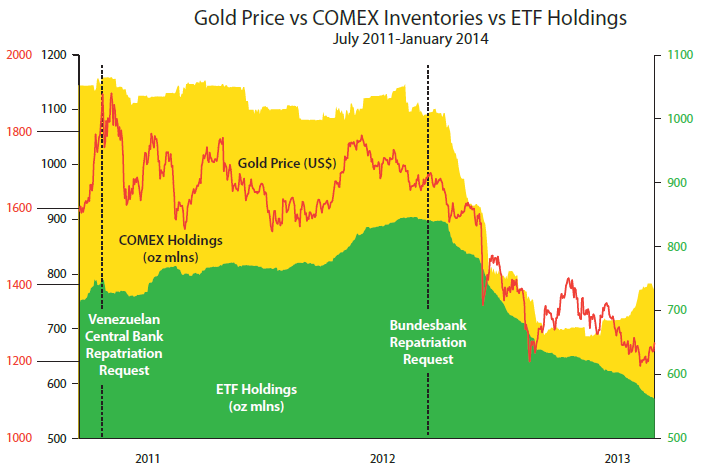 Gold Price vs COMEX Inventories vs ETF Holdings
July 2011-January 2014

2000
1800
1600
1400
1200
1000

1200
1100
1000
900
800
700
600
500

1100
1000
900
800
700
600
500

Gold Price (US$)

COMEX Holdings (oz mlns)

Venezuelan Central Bank Repatriation Request

Bundesbank Repatriation Request

ETF Holdings (oz mlns)

2011
2012
2013